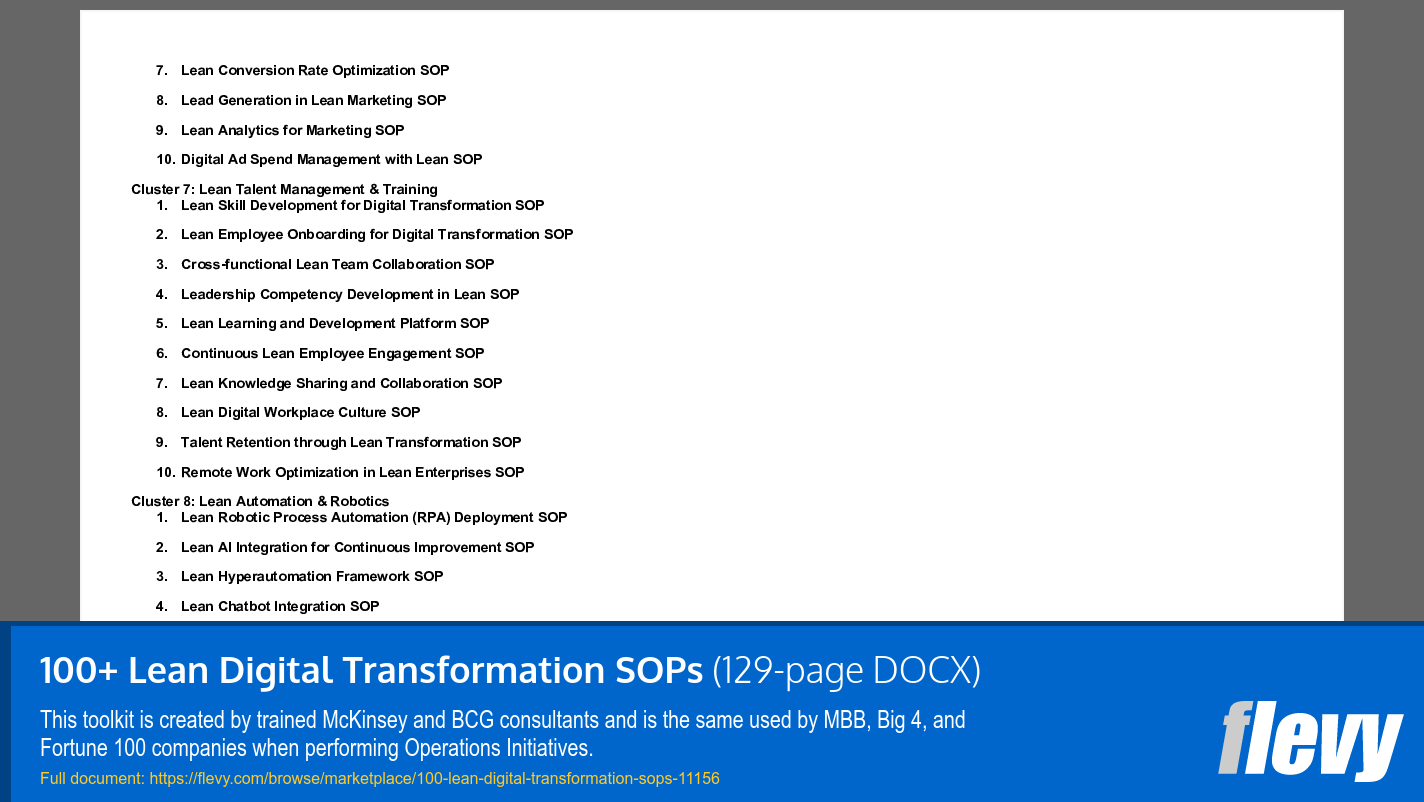 7. Lean Conversion Rate Optimization SOP

8. Lead Generation in Lean Marketing SOP

9. Lean Analytics for Marketing SOP

10. Digital Ad Spend Management with Lean SOP

Cluster 7: Lean Talent Management & Training

1. Lean Skill Development for Digital Transformation SOP

2. Lean Employee Onboarding for Digital Transformation SOP

3. Cross-functional Lean Team Collaboration SOP

4. Leadership Competency Development in Lean SOP

5. Lean Learning and Development Platform SOP

6. Continuous Lean Employee Engagement SOP

7. Lean Knowledge Sharing and Collaboration SOP

8. Lean Digital Workplace Culture SOP

9. Talent Retention through Lean Transformation SOP

10. Remote Work Optimization in Lean Enterprises SOP

Cluster 8: Lean Automation & Robotics

1. Lean Robotic Process Automation (RPA) Deployment SOP

2. Lean AI Integration for Continuous Improvement SOP

3. Lean Hyperautomation Framework SOP

4. Lean Chatbot Integration SOP

100+ Lean Digital Transformation SOPs (129-page DOCX)

This toolkit is created by trained McKinsey and BCG consultants and is the same used by MBB, Big 4, and Fortune 100 companies when performing Operations Initiatives.

Full document: https://flevy.com/browse/marketplace/100-lean-digital-transformation-sops-11156

flevy